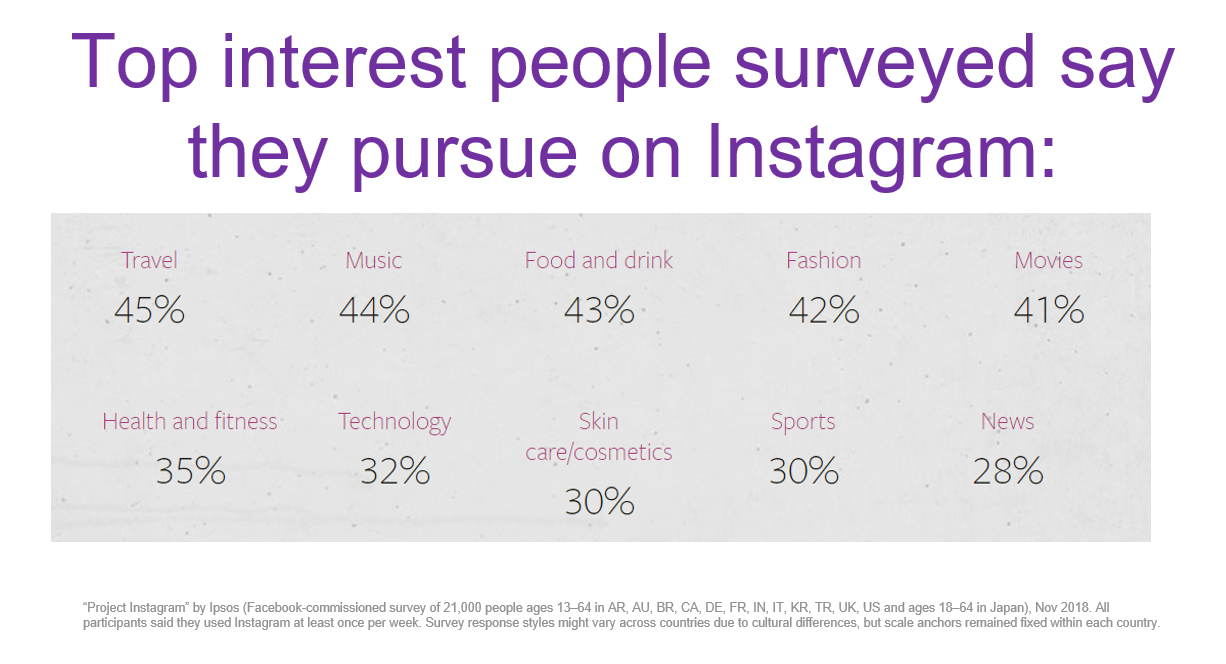 Top interest people surveyed say they pursue on Instagram:

Travel
45%

Music
44%

Food and drink
43%

Fashion
42%

Movies
41%

Health and fitness
35%

Technology
32%

Skin care/cosmetics
30%

Sports
30%

News
28%

"Project Instagram" by Ipsos (Facebook-commissioned survey of 21,000 people ages 13–64 in AR, AU, BR, CA, DE, FR, IN, IT, KR, TR, UK, US and ages 18–64 in Japan), Nov 2018. All participants said they used Instagram at least once per week. Survey response styles might vary across countries due to cultural differences, but scale anchors remained fixed within each country.